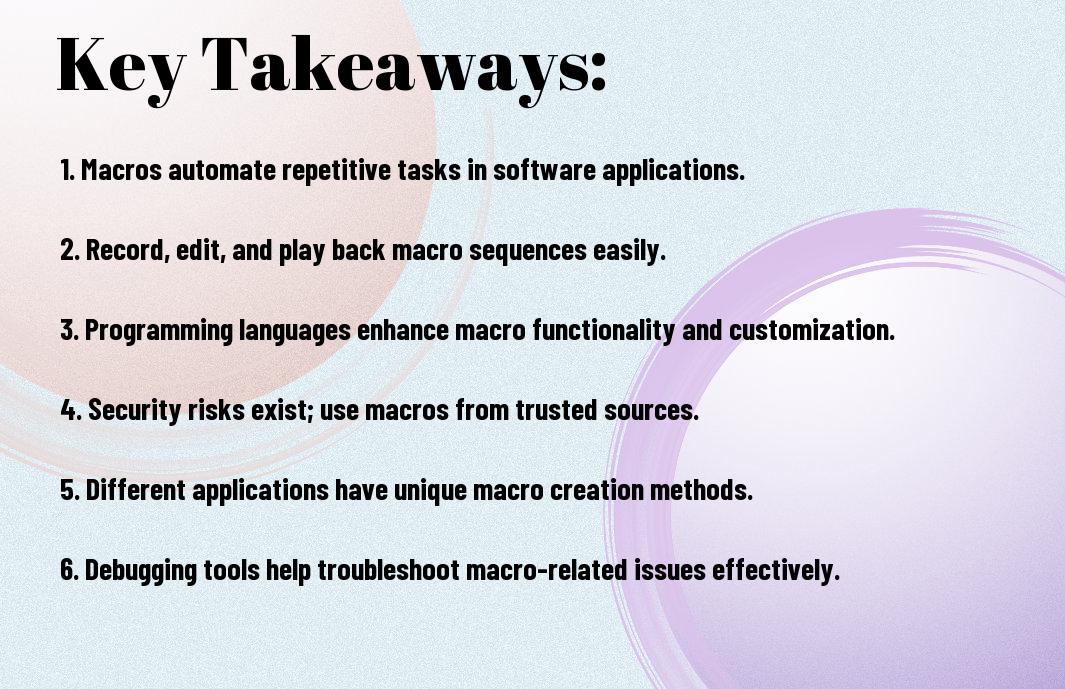 Key Takeaways:

1. Macros automate repetitive tasks in software applications.

2. Record, edit, and play back macro sequences easily.

3. Programming languages enhance macro functionality and customization.

4. Security risks exist; use macros from trusted sources.

5. Different applications have unique macro creation methods.

6. Debugging tools help troubleshoot macro-related issues effectively.